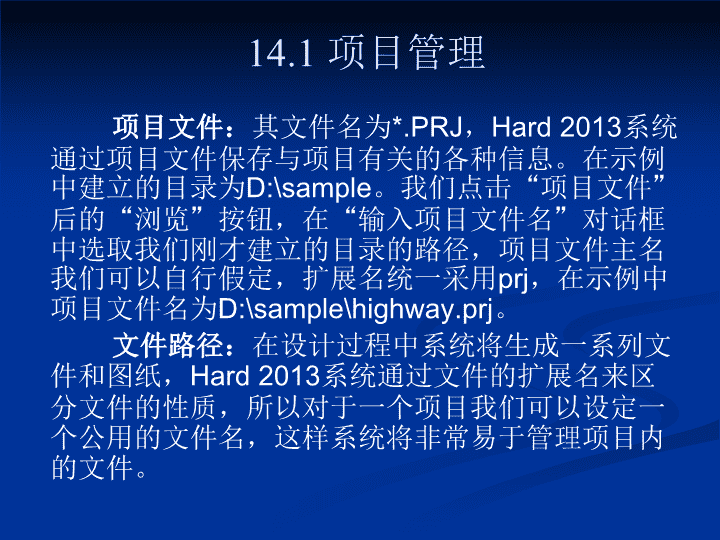 14.1 项目管理

项目文件：其文件名为*.PRJ，Hard 2013系统通过项目文件保存与项目有关的各种信息。在示例中建立的目录为D:\sample。我们点击“项目文件”后的“浏览”按钮，在“输入项目文件名”对话框中选取我们刚才建立的目录的路径，项目文件主名我们可以自行假定，扩展名统一采用prj，在示例中项目文件名为D:\sample\highway.prj。

文件路径：在设计过程中系统将生成一系列文件和图纸，Hard 2013系统通过文件的扩展名来区分文件的性质，所以对于一个项目我们可以设定一个公用的文件名，这样系统将非常易于管理项目内的文件。